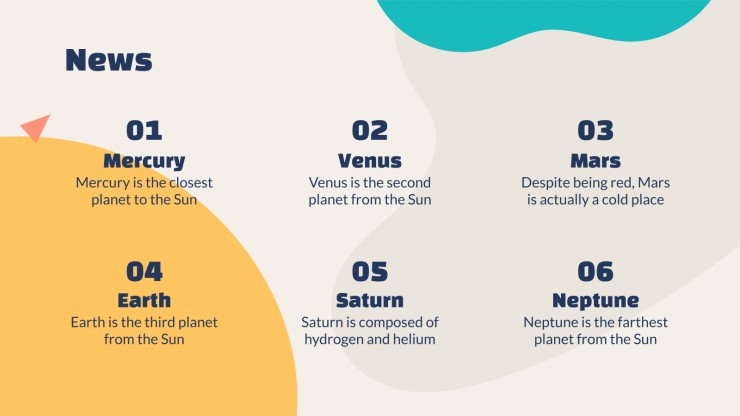 News

01
Mercury
Mercury is the closest planet to the Sun

02
Venus
Venus is the second planet from the Sun

03
Mars
Despite being red, Mars is actually a cold place

04
Earth
Earth is the third planet from the Sun

05
Saturn
Saturn is composed of hydrogen and helium

06
Neptune
Neptune is the farthest planet from the Sun